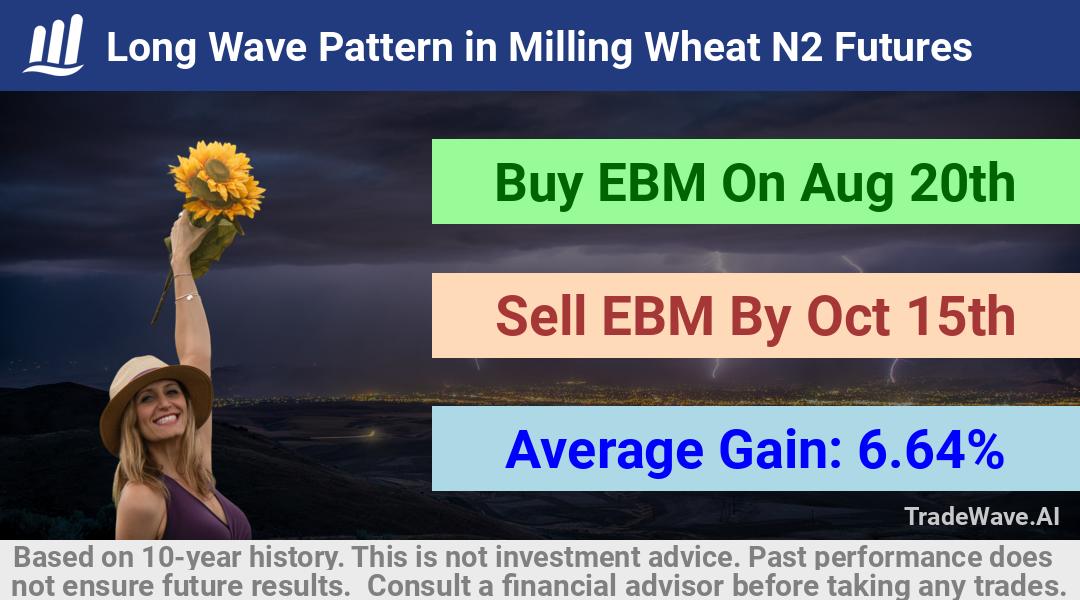 Long Wave Pattern in Milling Wheat N2 Futures

Buy EBM On Aug 20th

Sell EBM By Oct 15th

Average Gain: 6.64%

TradeWave.AI

Based on 10-year history. This is not investment advice. Past performance does not ensure future results. Consult a financial advisor before taking any trades.